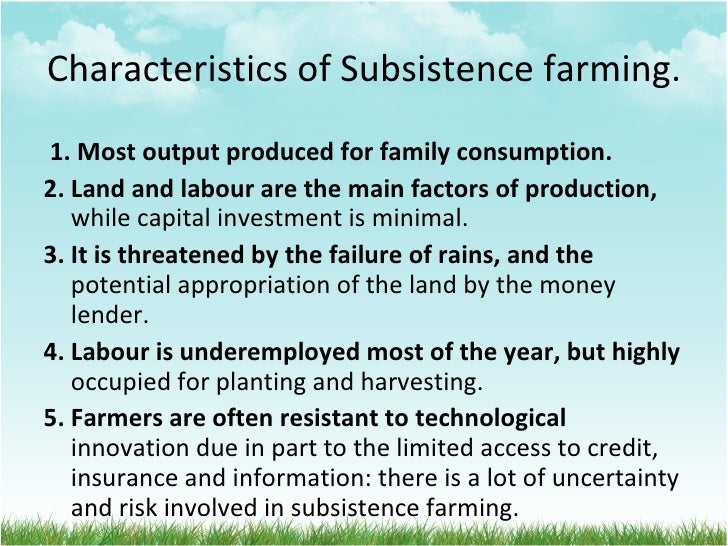 Characteristics of Subsistence farming.

1. Most output produced for family consumption.
2. Land and labour are the main factors of production, while capital investment is minimal.
3. It is threatened by the failure of rains, and the potential appropriation of the land by the money lender.
4. Labour is underemployed most of the year, but highly occupied for planting and harvesting.
5. Farmers are often resistant to technological innovation due in part to the limited access to credit, insurance and information: there is a lot of uncertainty and risk involved in subsistence farming.